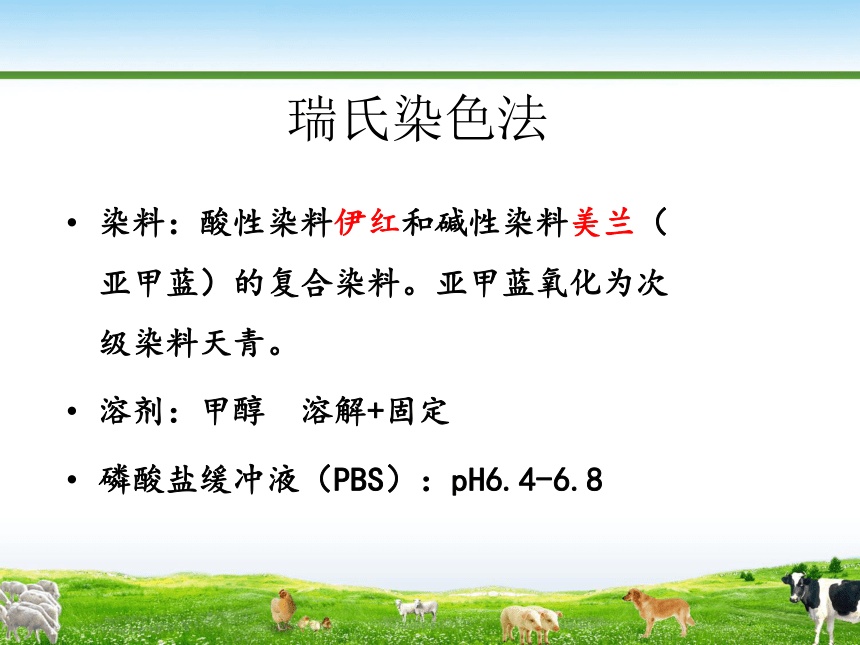 瑞氏染色法

• 染料：酸性染料伊红和碱性染料美兰（亚甲蓝）的复合染料。亚甲蓝氧化为次级染料天青。

• 溶剂：甲醇　溶解+固定

• 磷酸盐缓冲液（PBS）：pH6.4-6.8